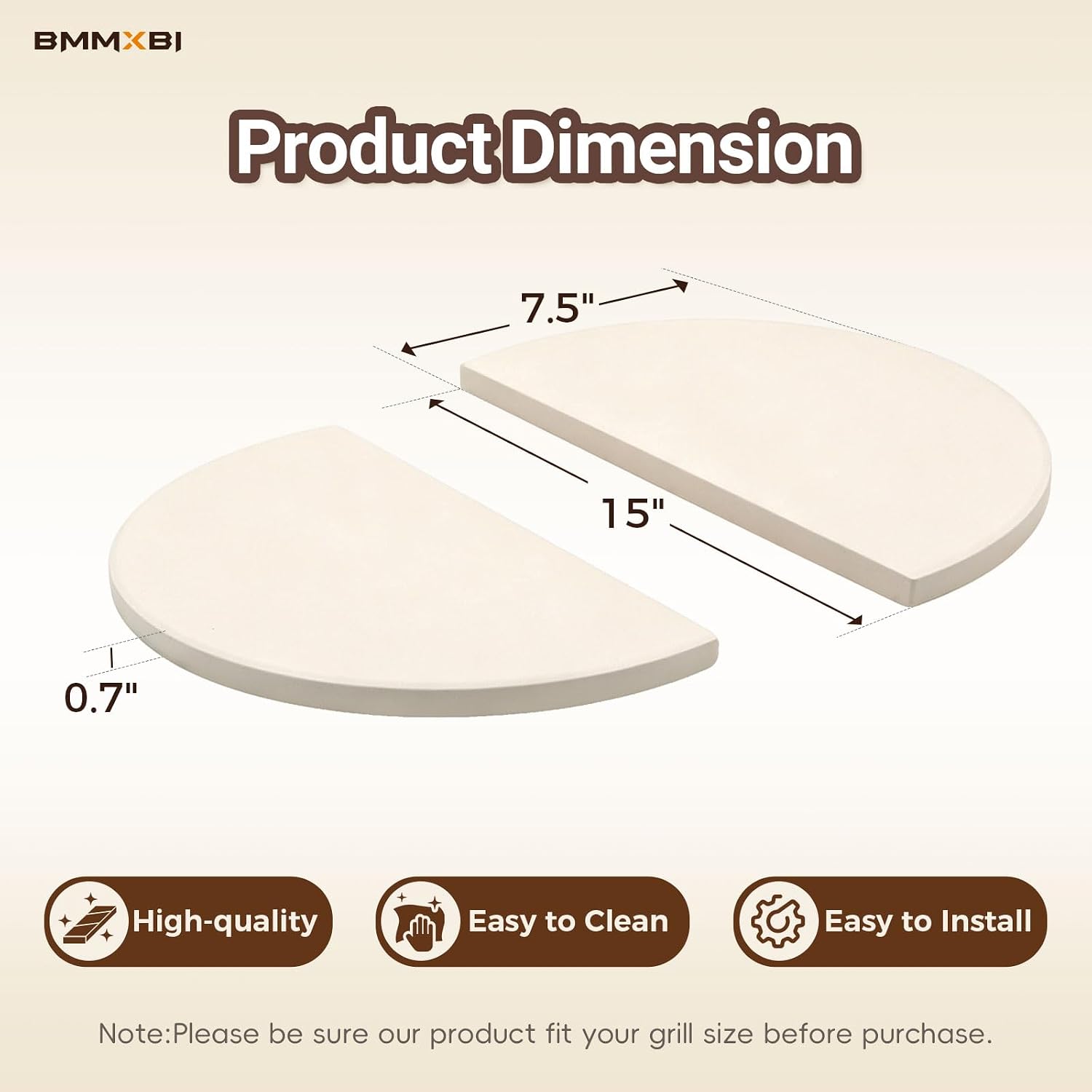 BMMXBI

Product Dimension

7.5"

15"

0.7"

High-quality

Easy to Clean

Easy to Install

Note:Please be sure our product fit your grill size before purchase.